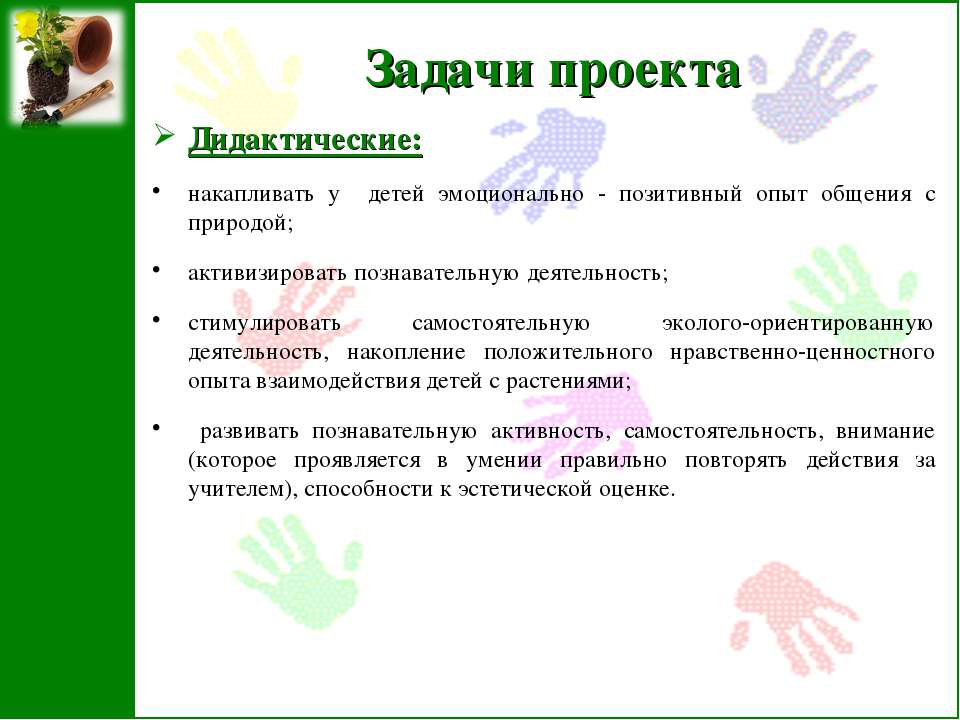 Задачи проекта

➢ Дидактические:

• накапливать у детей эмоционально - позитивный опыт общения с природой;

• активизировать познавательную деятельность;

• стимулировать самостоятельную эколого-ориентированную деятельность, накопление положительного нравственно-ценностного опыта взаимодействия детей с растениями;

• развивать познавательную активность, самостоятельность, внимание (которое проявляется в умении правильно повторять действия за учителем), способности к эстетической оценке.